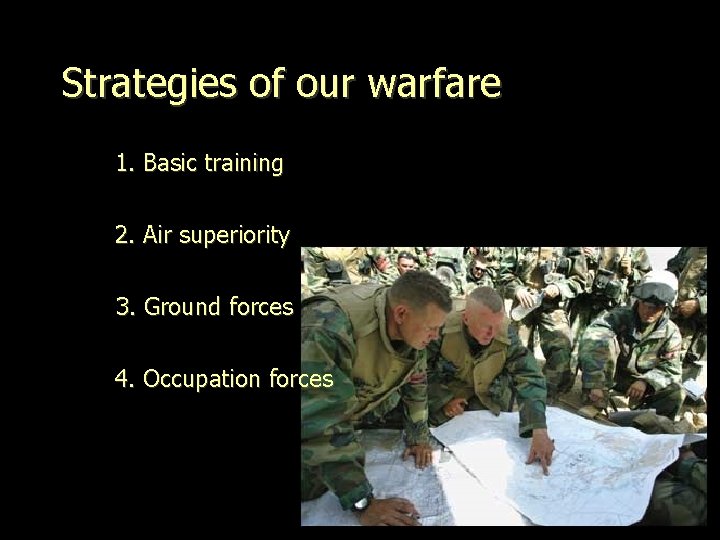 Strategies of our warfare

1. Basic training

2. Air superiority

3. Ground forces

4. Occupation forces